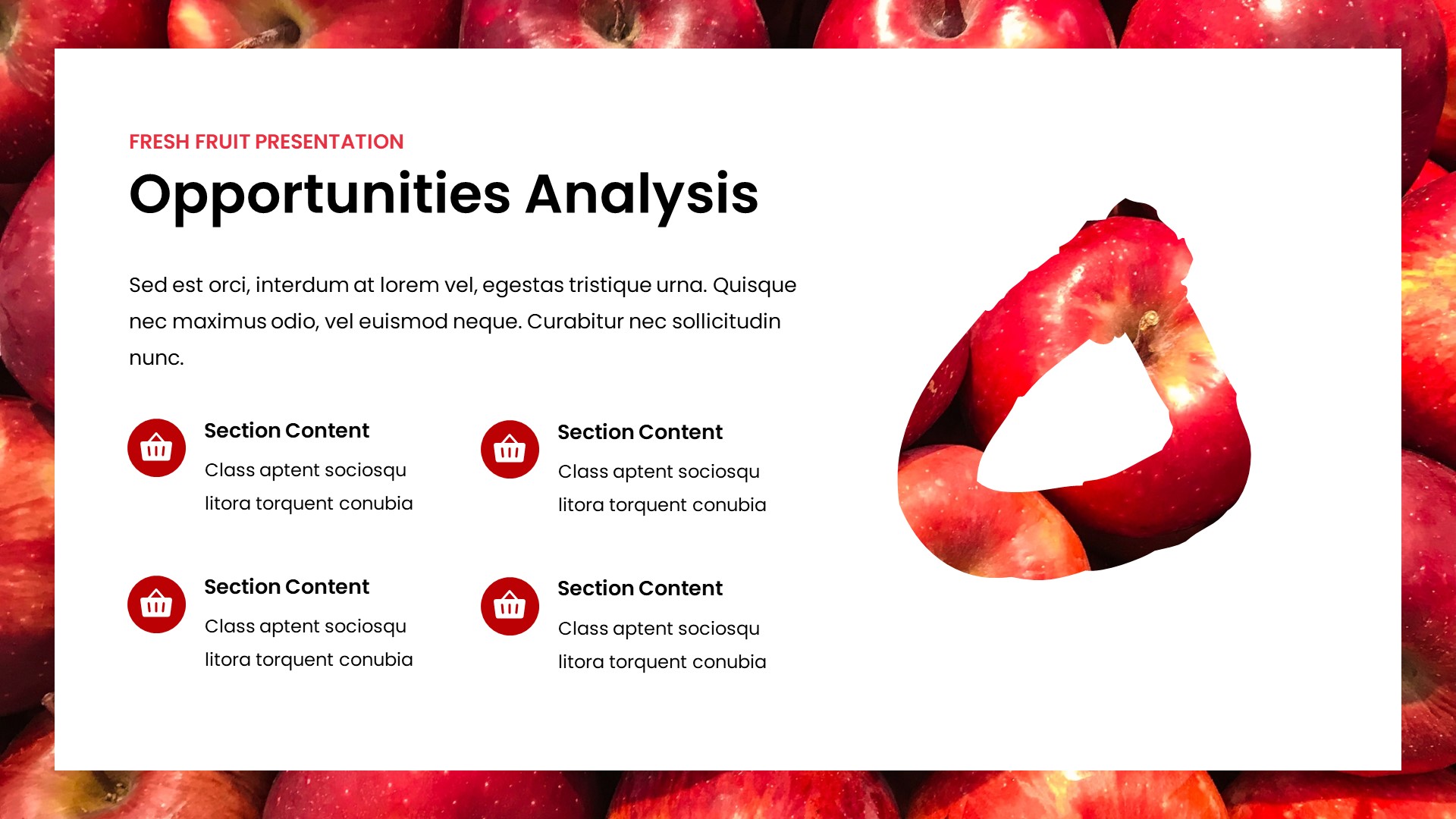 FRESH FRUIT PRESENTATION

Opportunities Analysis

Sed est orci, interdum at lorem vel, egestas tristique urna. Quisque nec maximus odio, vel euismod neque. Curabitur nec sollicitudin nunc.

Section Content

Class aptent sociosqu litora torquent conubia

Section Content

Class aptent sociosqu litora torquent conubia

Section Content

Class aptent sociosqu litora torquent conubia

Section Content

Class aptent sociosqu litora torquent conubia